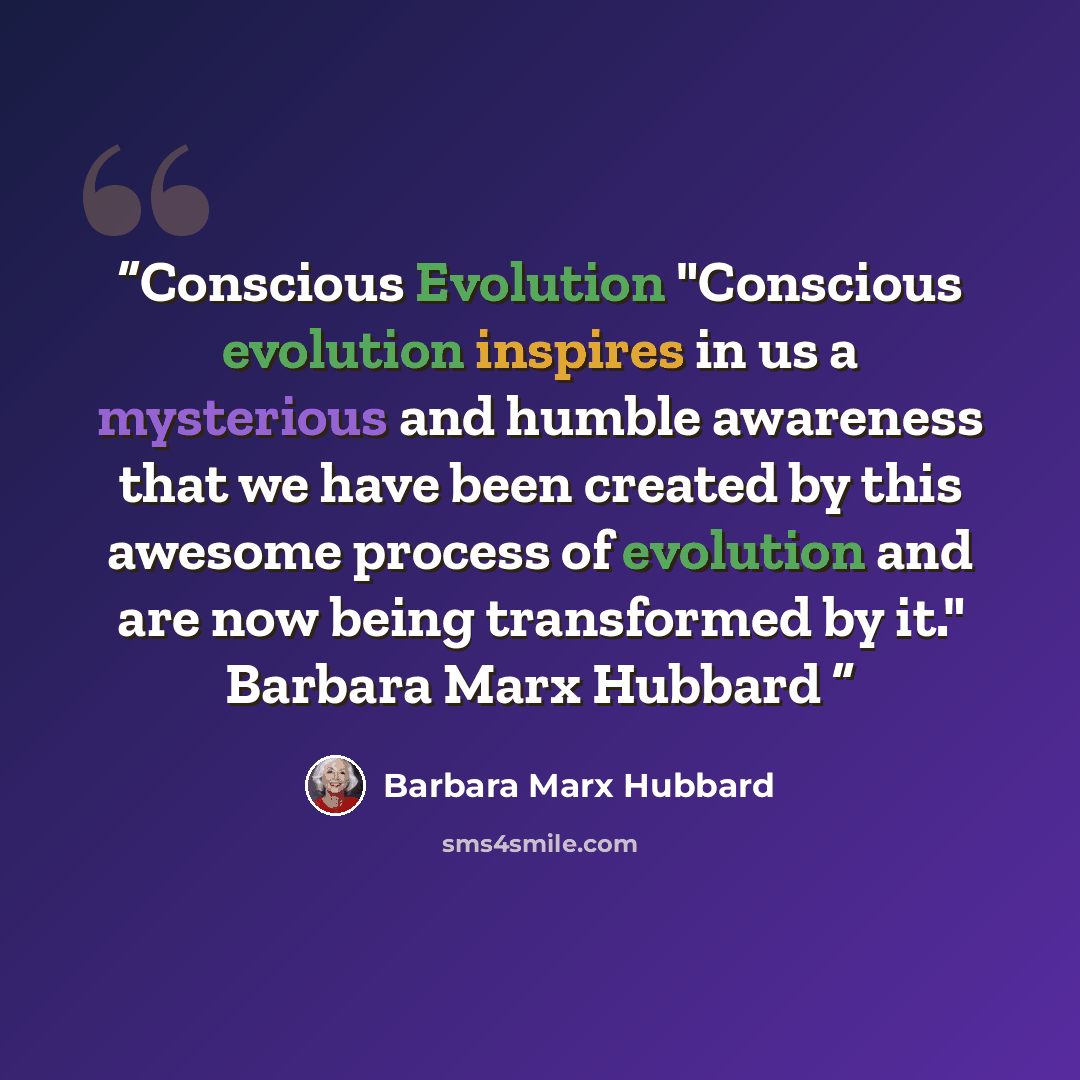 "Conscious Evolution "Conscious evolution inspires in us a mysterious and humble awareness that we have been created by this awesome process of evolution and are now being transformed by it." Barbara Marx Hubbard "

Barbara Marx Hubbard

sms4smile.com